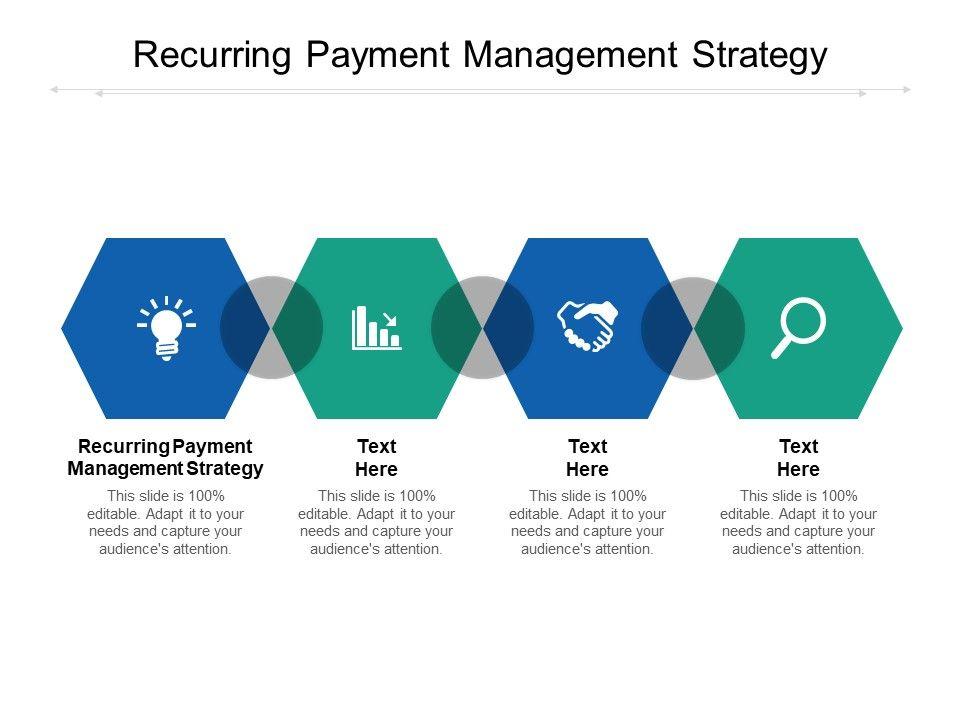 Recurring Payment Management Strategy

Recurring Payment Management Strategy

This slide is 100% editable. Adapt it to your needs and capture your audience's attention.

Text Here

This slide is 100% editable. Adapt it to your needs and capture your audience's attention.

Text Here

This slide is 100% editable. Adapt it to your needs and capture your audience's attention.

Text Here

This slide is 100% editable. Adapt it to your needs and capture your audience's attention.